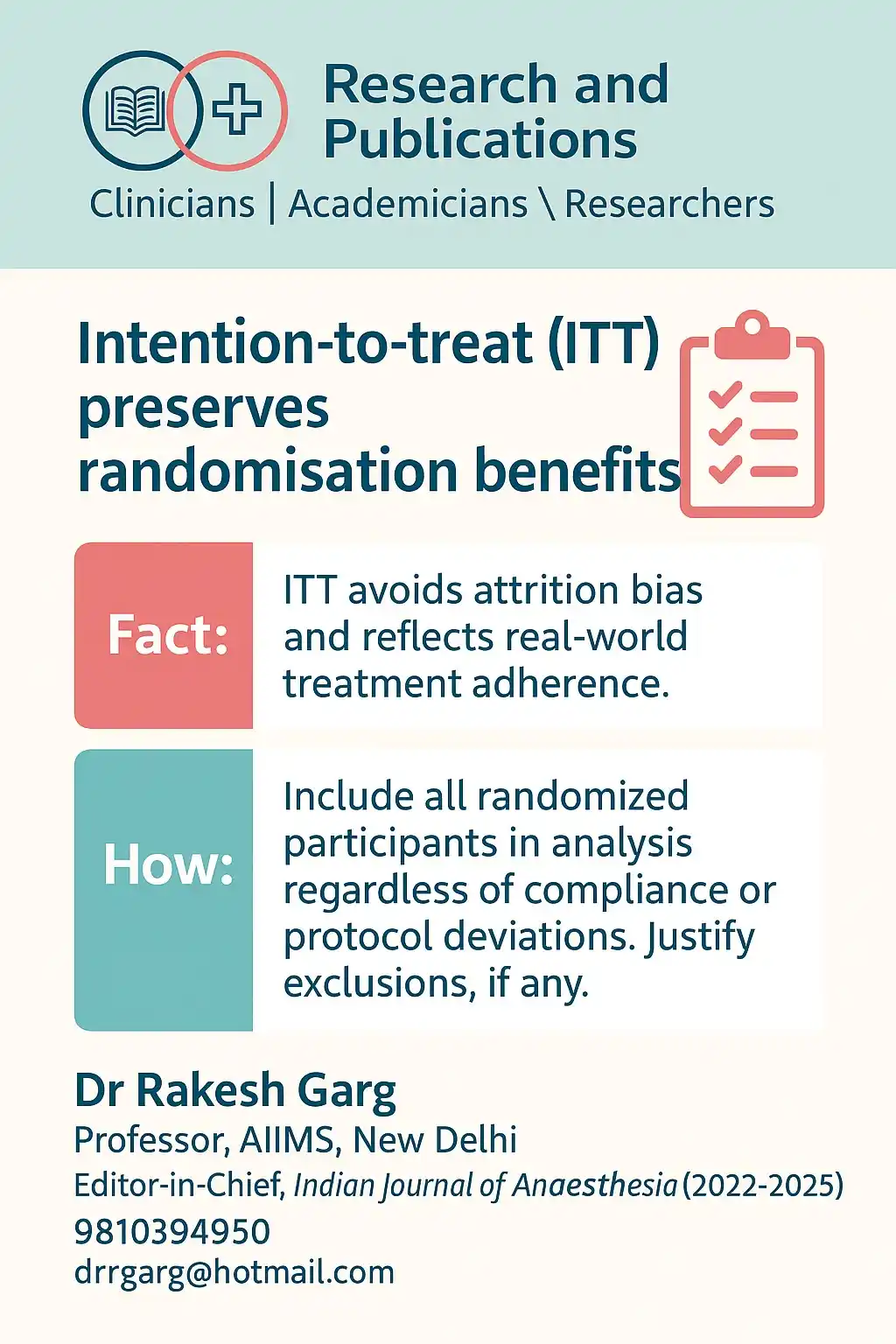 Research and Publications

Clinicians | Academicians \ Researchers

Intention-to-treat (ITT) preserves randomisation benefits

Fact: ITT avoids attrition bias and reflects real-world treatment adherence.

How: Include all randomized participants in analysis regardless of compliance or protocol deviations. Justify exclusions, if any.

Dr Rakesh Garg
Professor, AIIMS, New Delhi
Editor-in-Chief, Indian Journal of Anaesthesia (2022-2025)
9810394950
drrgarg@hotmail.com